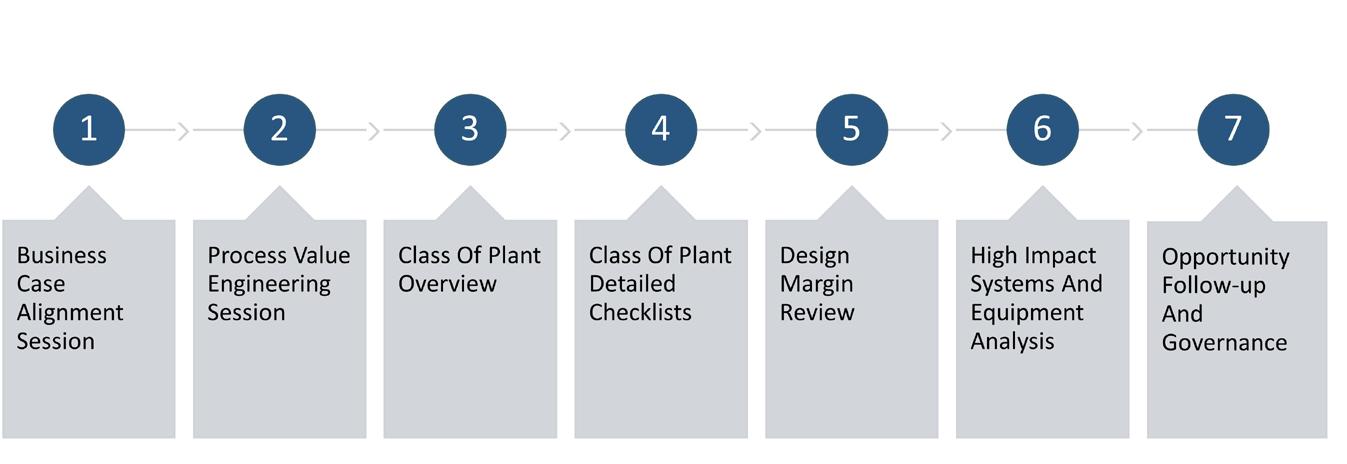 1

Business Case Alignment Session

2

Process Value Engineering Session

3

Class Of Plant Overview

4

Class Of Plant Detailed Checklists

5

Design Margin Review

6

High Impact Systems And Equipment Analysis

7

Opportunity Follow-up And Governance